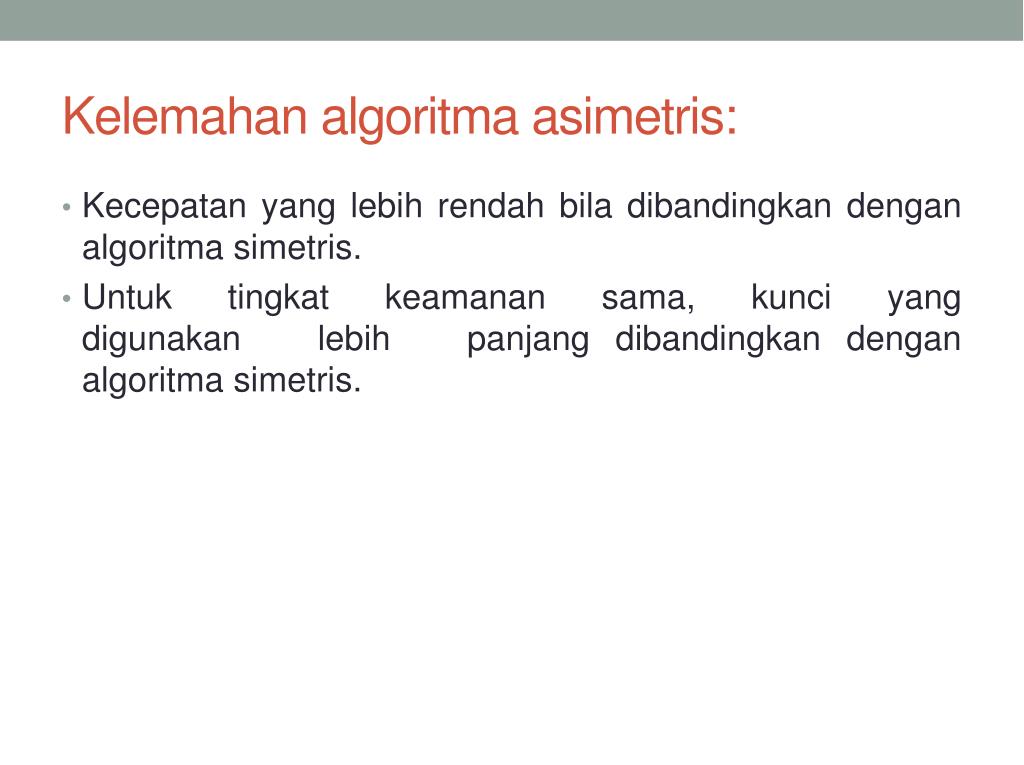 Kelemahan algoritma asimetris:

• Kecepatan yang lebih rendah bila dibandingkan dengan algoritma simetris.
• Untuk tingkat keamanan sama, kunci yang digunakan lebih panjang dibandingkan dengan algoritma simetris.